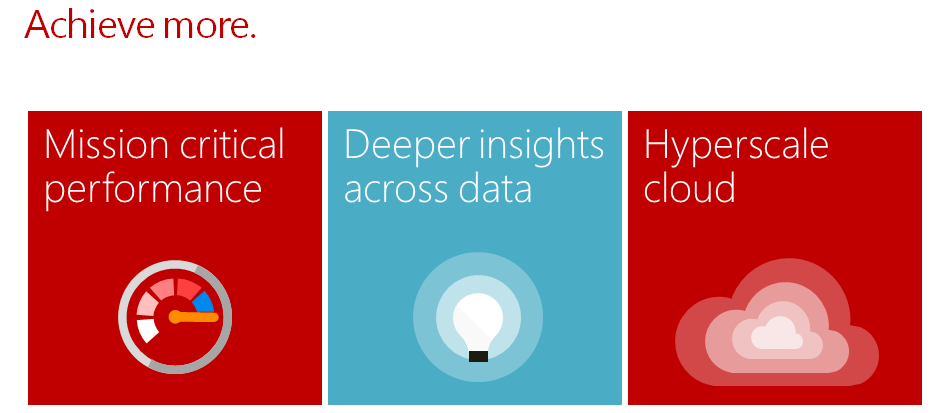 Achieve more.

Mission critical performance

Deeper insights across data

Hyperscale cloud